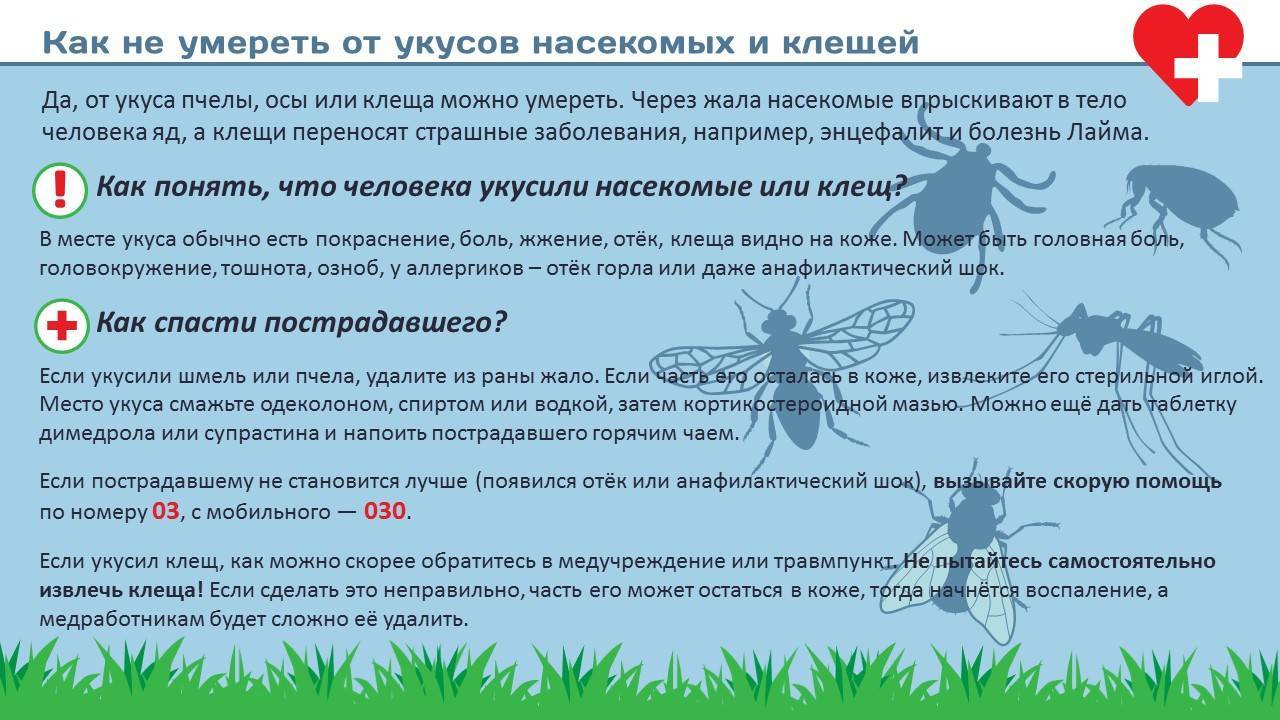 Как не умереть от укусов насекомых и клещей

Да, от укуса пчелы, осы или клеща можно умереть. Через жала насекомые впрыскивают в тело человека яд, а клещи переносят страшные заболевания, например, энцефалит и болезнь Лайма.

Как понять, что человека укусили насекомые или клещ?

В месте укуса обычно есть покраснение, боль, жжение, отёк, клеща видно на коже. Может быть головная боль, головокружение, тошнота, озноб, у аллергиков – отёк горла или даже анафилактический шок.

Как спасти пострадавшего?

Если укусили шмель или пчела, удалите из раны жало. Если часть его осталась в коже, извлеките его стерильной иглой. Место укуса смажьте одеколоном, спиртом или водкой, затем кортикостероидной мазью. Можно ещё дать таблетку димедрола или супрастина и напоить пострадавшего горячим чаем.

Если пострадавшему не становится лучше (появился отёк или анафилактический шок), вызывайте скорую помощь по номеру 03, с мобильного — 030.

Если укусил клещ, как можно скорее обратитесь в медучреждение или травмпункт. Не пытайтесь самостоятельно извлечь клеща! Если сделать это неправильно, часть его может остаться в коже, тогда начнётся воспаление, а медработникам будет сложно её удалить.